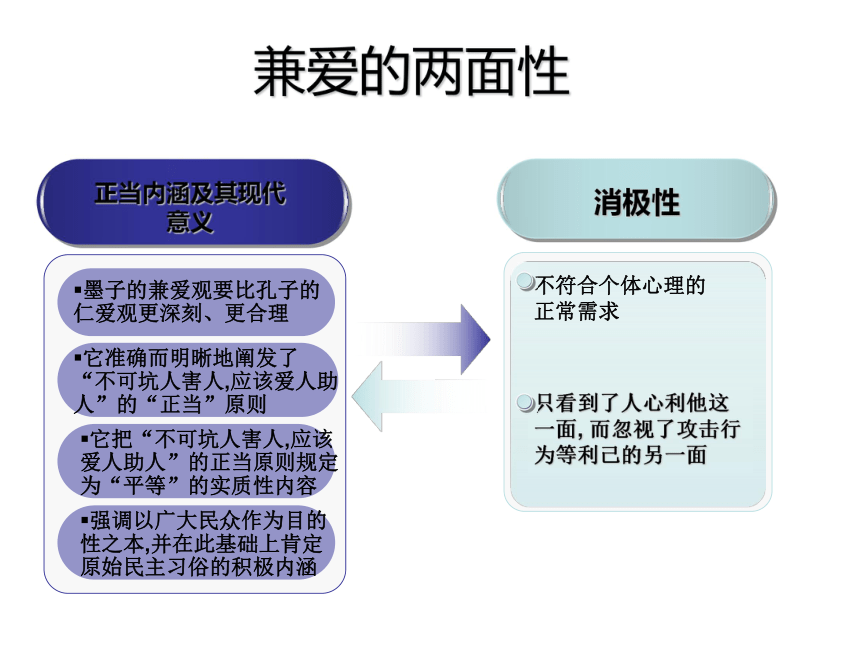 兼爱的两面性

正当内涵及其现代意义

▪墨子的兼爱观要比孔子的仁爱观更深刻、更合理

▪它准确而明晰地阐发了“不可坑人害人,应该爱人助人”的“正当”原则

▪它把“不可坑人害人,应该爱人助人”的正当原则规定为“平等”的实质性内容

▪强调以广大民众作为目的性之本,并在此基础上肯定原始民主习俗的积极内涵

消极性

不符合个体心理的正常需求

只看到了人心利他这一面, 而忽视了攻击行为等利己的另一面